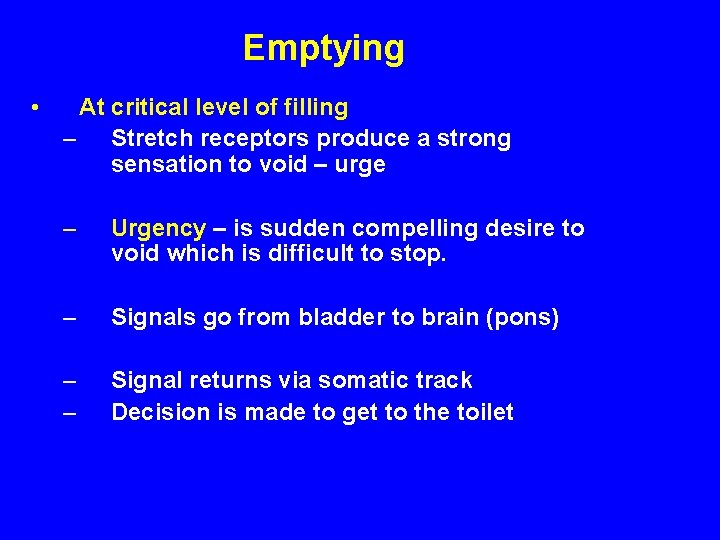 Emptying

• At critical level of filling

– Stretch receptors produce a strong sensation to void – urge

– Urgency – is sudden compelling desire to void which is difficult to stop.

– Signals go from bladder to brain (pons)

– Signal returns via somatic track

– Decision is made to get to the toilet